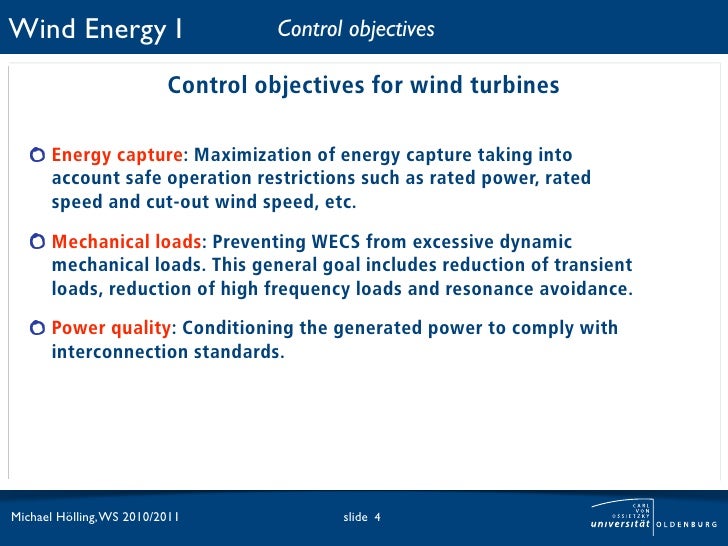 Wind Energy I Control objectives

Control objectives for wind turbines

Energy capture: Maximization of energy capture taking into account safe operation restrictions such as rated power, rated speed and cut-out wind speed, etc.

Mechanical loads: Preventing WECS from excessive dynamic mechanical loads. This general goal includes reduction of transient loads, reduction of high frequency loads and resonance avoidance.

Power quality: Conditioning the generated power to comply with interconnection standards.

Michael Hölling, WS 2010/2011 slide 4

CARL VON OSSIETZKY universität OLDENBURG